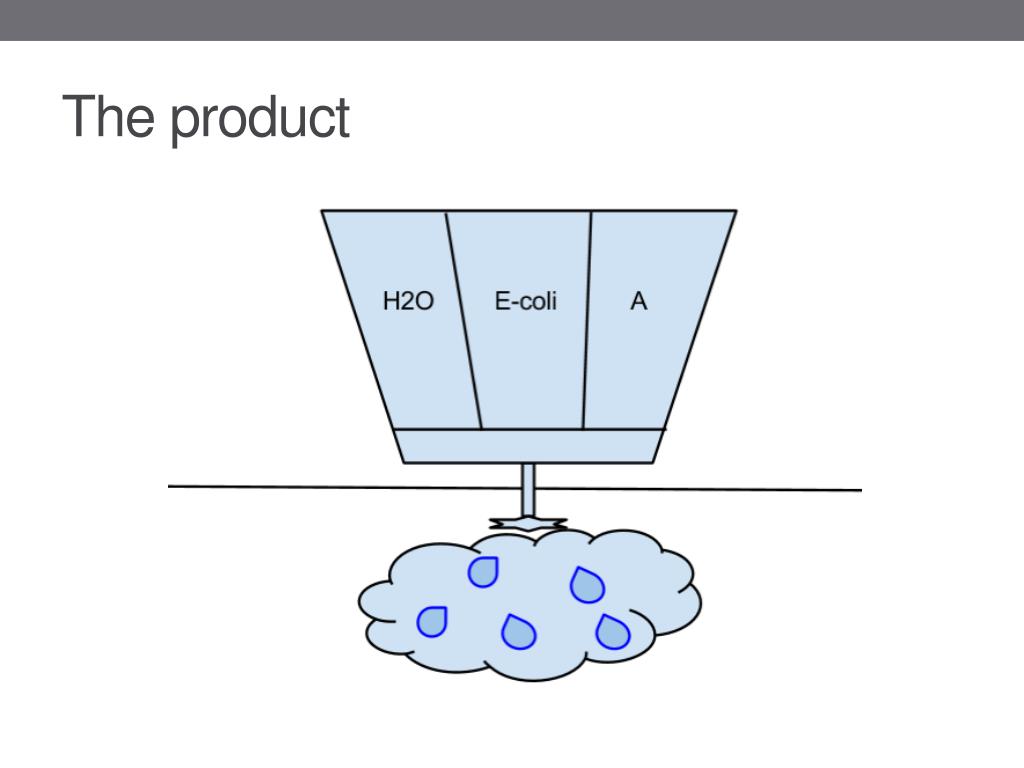 The product

H2O

E-coli

A